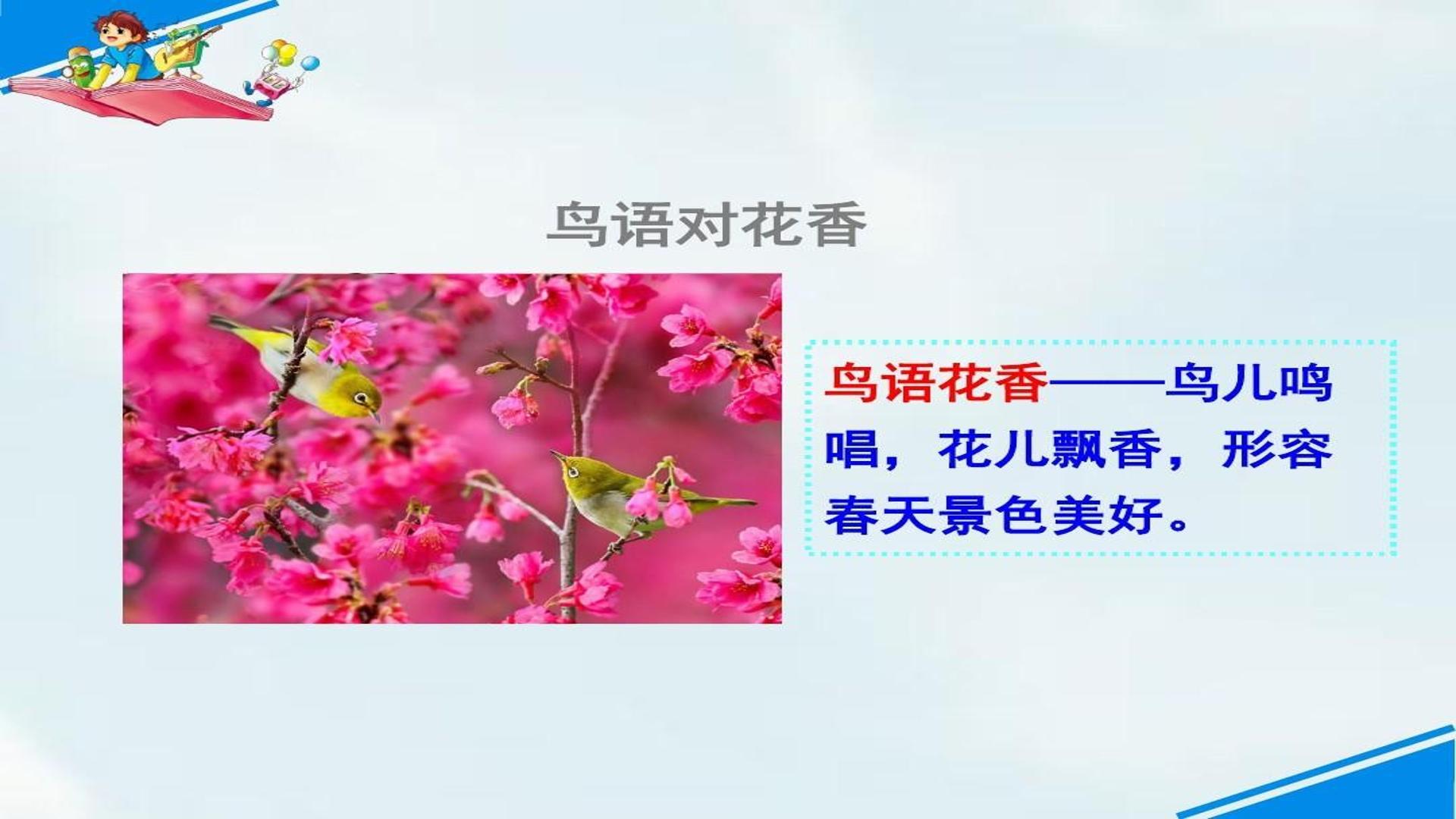 鸟语对花香

鸟语花香——鸟儿鸣唱，花儿飘香，形容春天景色美好。